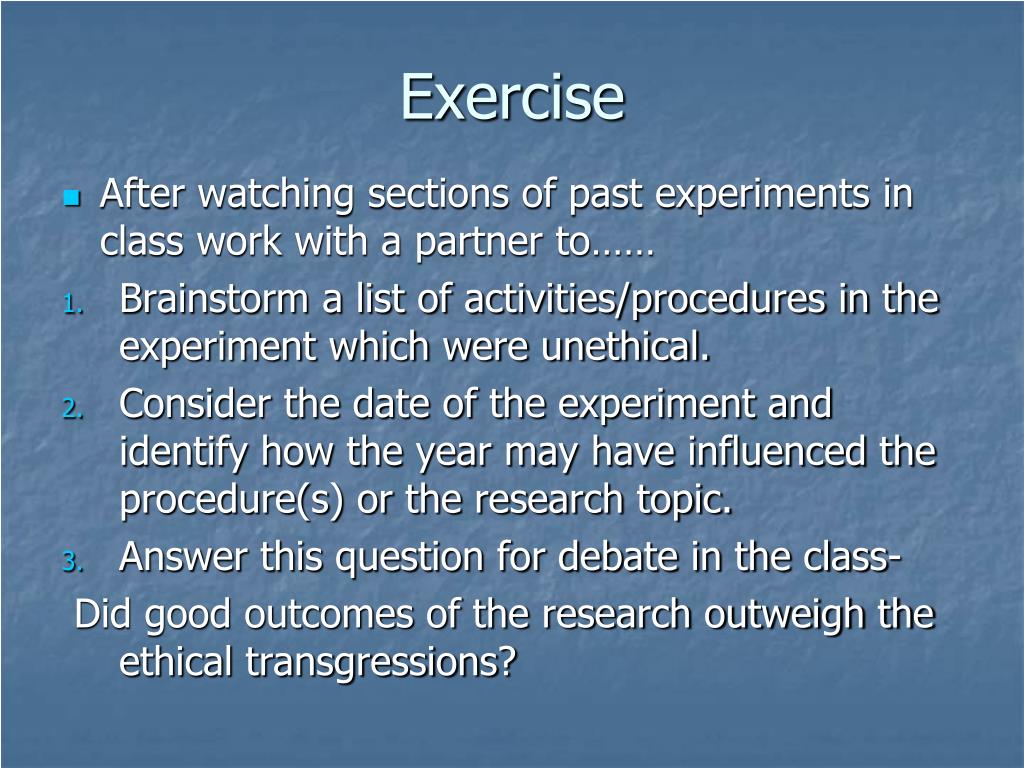 Exercise

After watching sections of past experiments in class work with a partner to……

1. Brainstorm a list of activities/procedures in the experiment which were unethical.
2. Consider the date of the experiment and identify how the year may have influenced the procedure(s) or the research topic.
3. Answer this question for debate in the class-

Did good outcomes of the research outweigh the ethical transgressions?